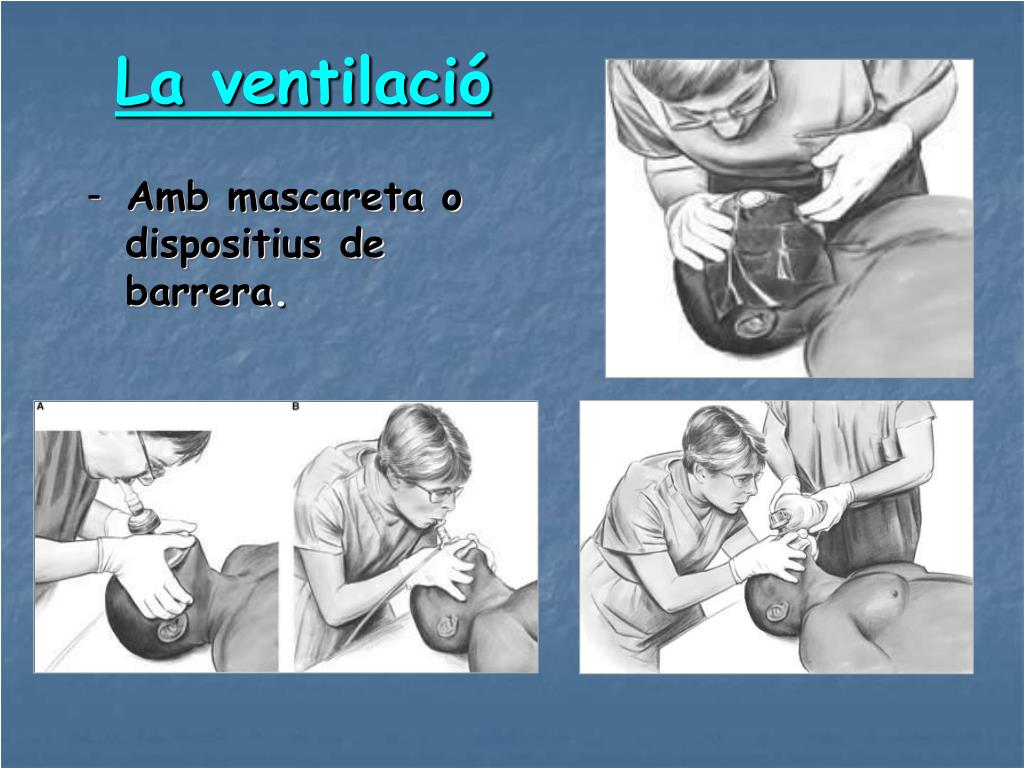 La ventilació

- Amb mascareta o dispositius de barrera.

A

B